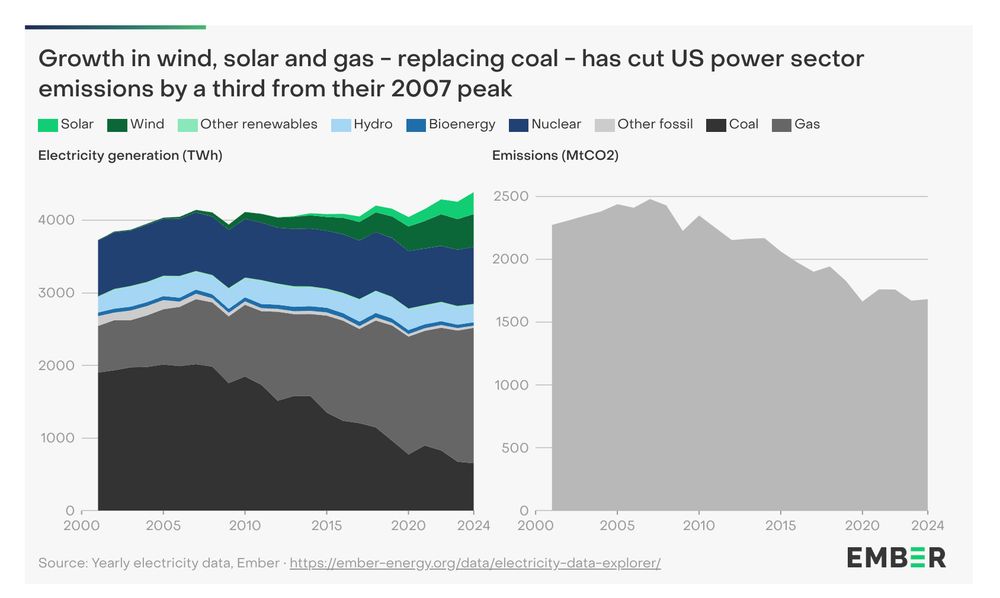 Growth in wind, solar and gas - replacing coal - has cut US power sector emissions by a third from their 2007 peak

Solar  Wind  Other renewables  Hydro  Bioenergy  Nuclear  Other fossil  Coal  Gas

Electricity generation (TWh)

4000
3000
2000
1000
0
2000 2005 2010 2015 2020 2024

Emissions (MtCO2)

2500
2000
1500
1000
500
0
2000 2005 2010 2015 2020 2024

Source: Yearly electricity data, Ember · https://ember-energy.org/data/electricity-data-explorer/

EMBER